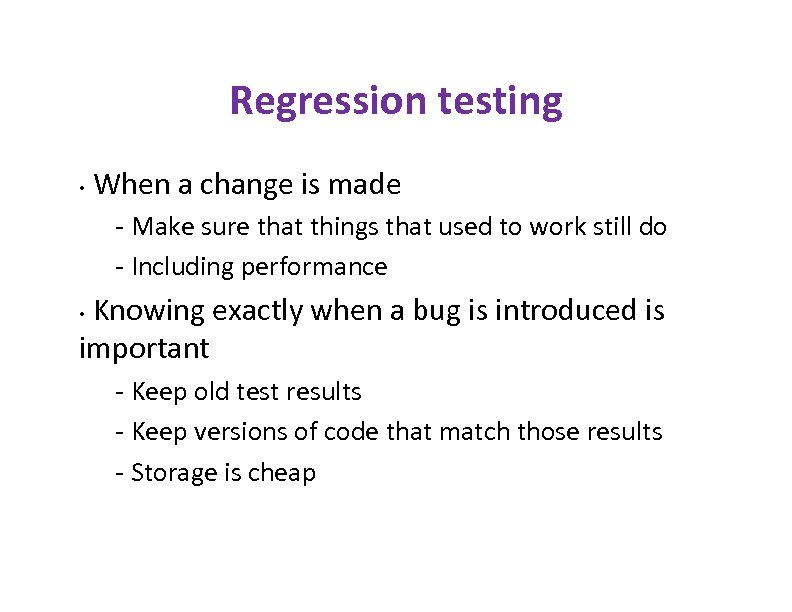 Regression testing

• When a change is made

- Make sure that things that used to work still do

- Including performance

• Knowing exactly when a bug is introduced is important

- Keep old test results

- Keep versions of code that match those results

- Storage is cheap